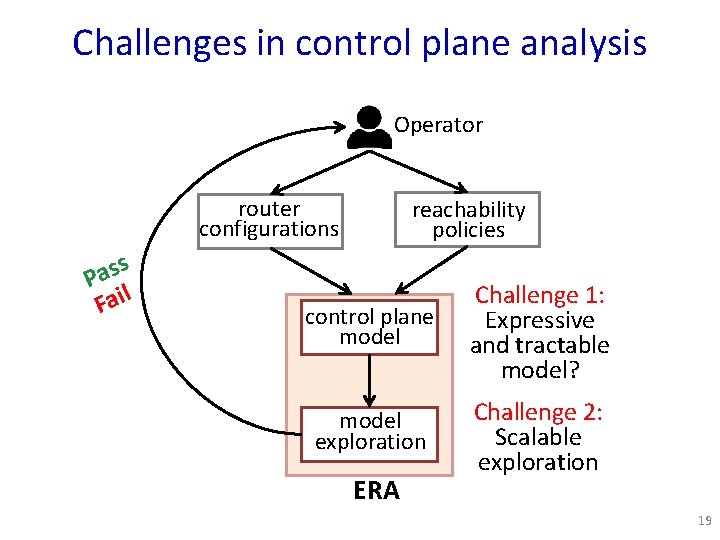 Challenges in control plane analysis

Operator

router configurations

reachability policies

Pass
Fail

control plane model

model exploration

ERA

Challenge 1: Expressive and tractable model?

Challenge 2: Scalable exploration

19